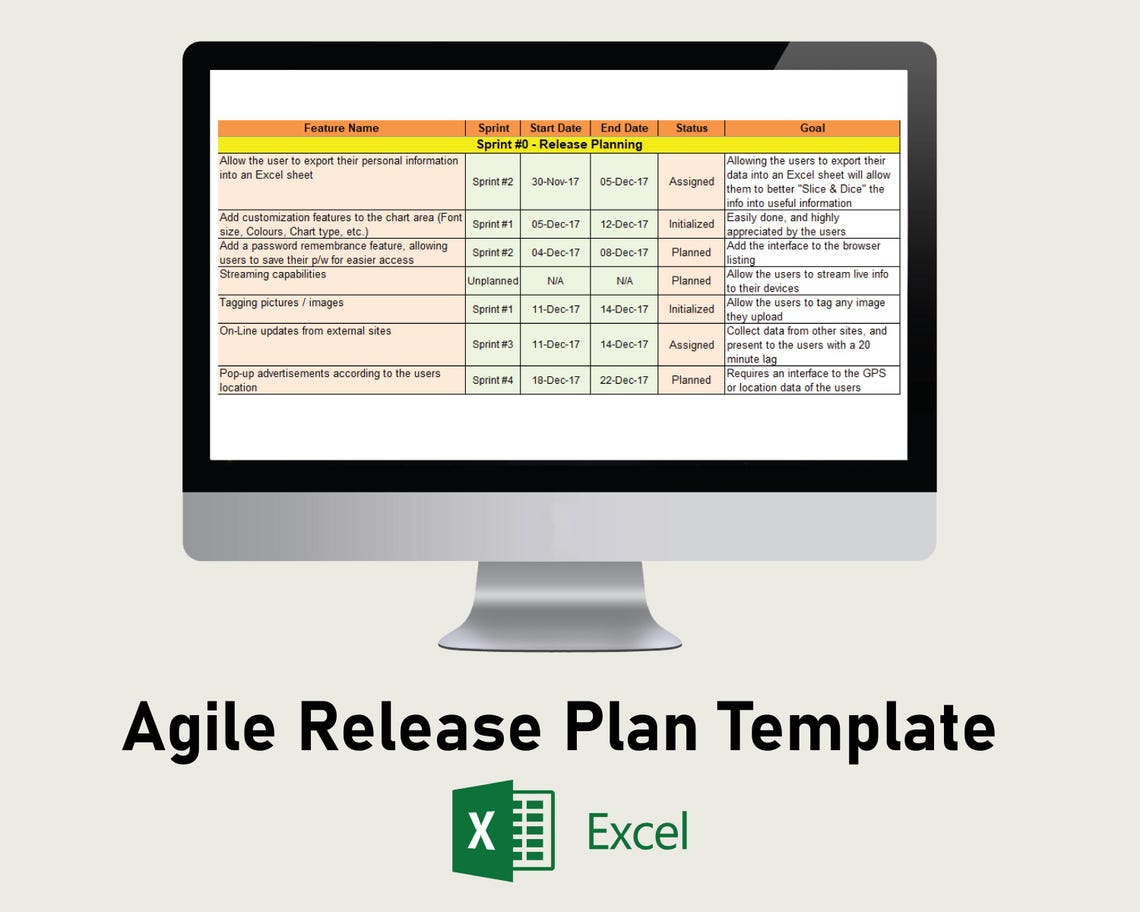 | Feature Name | Sprint | Start Date | End Date | Status | Goal |
|---|---|---|---|---|---|
| Sprint #0 - Release Planning | | | | | |
| Allow the user to export their personal information into an Excel sheet | Sprint #2 | 30-Nov-17 | 05-Dec-17 | Assigned | Allowing the users to export their data into an Excel sheet will allow them to better "Slice & Dice" the info into useful information |
| Add customization features to the chart area (Font size, Colours, Chart type, etc.) | Sprint #1 | 05-Dec-17 | 12-Dec-17 | Initialized | Easily done, and highly appreciated by the users |
| Add a password remembrance feature, allowing users to save their p/w for easier access | Sprint #2 | 04-Dec-17 | 08-Dec-17 | Planned | Add the interface to the browser listing |
| Streaming capabilities | Unplanned | N/A | N/A | Planned | Allow the users to stream live info to their devices |
| Tagging pictures / images | Sprint #1 | 11-Dec-17 | 14-Dec-17 | Initialized | Allow the users to tag any image they upload |
| On-Line updates from external sites | Sprint #3 | 11-Dec-17 | 14-Dec-17 | Assigned | Collect data from other sites, and present to the users with a 20 minute lag |
| Pop-up advertisements according to the users location | Sprint #4 | 18-Dec-17 | 22-Dec-17 | Planned | Requires an interface to the GPS or location data of the users |

Agile Release Plan Template

X Excel